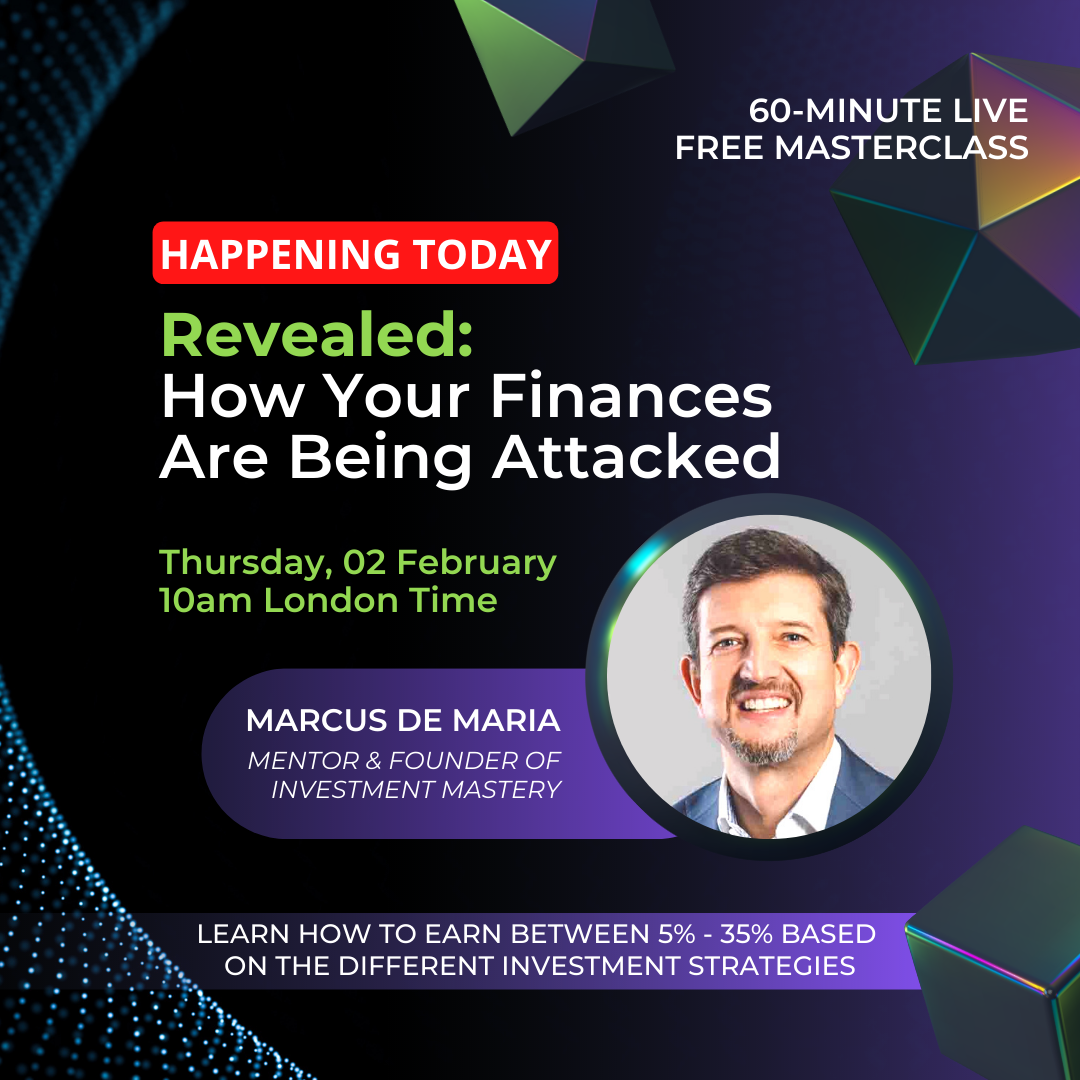 60-MINUTE LIVE
FREE MASTERCLASS

HAPPENING TODAY

Revealed:
How Your Finances Are Being Attacked

Thursday, 02 February
10am London Time

MARCUS DE MARIA
MENTOR & FOUNDER OF INVESTMENT MASTERY

LEARN HOW TO EARN BETWEEN 5% - 35% BASED ON THE DIFFERENT INVESTMENT STRATEGIES